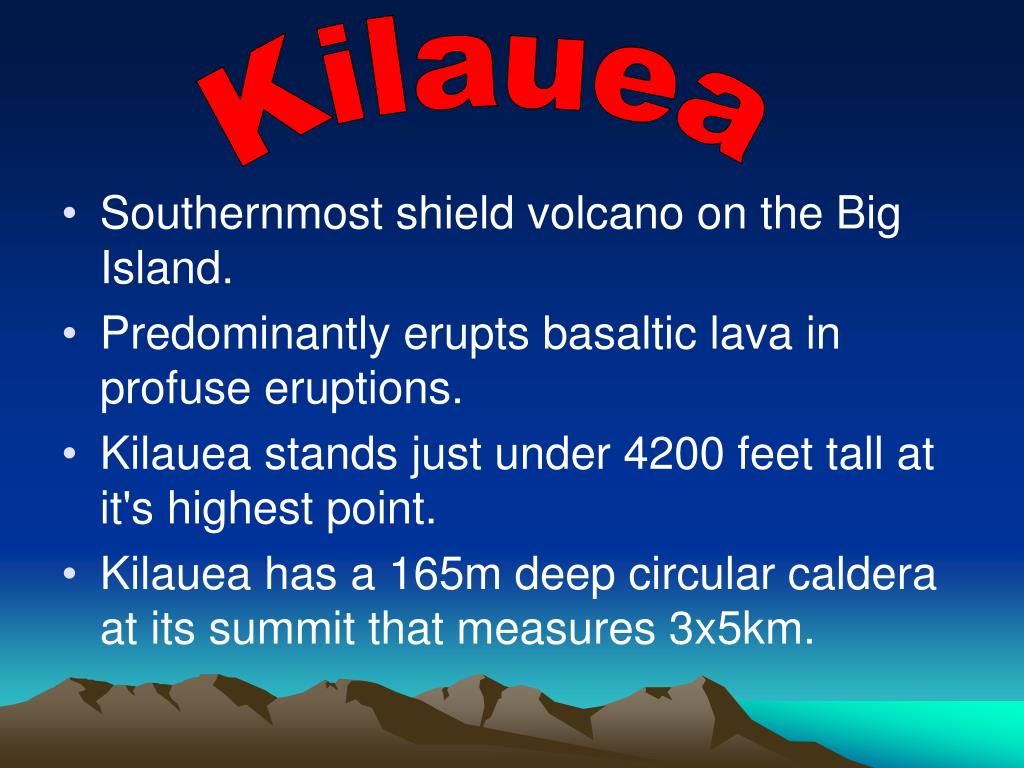 Kilauea

• Southernmost shield volcano on the Big Island.
• Predominantly erupts basaltic lava in profuse eruptions.
• Kilauea stands just under 4200 feet tall at it's highest point.
• Kilauea has a 165m deep circular caldera at its summit that measures 3x5km.